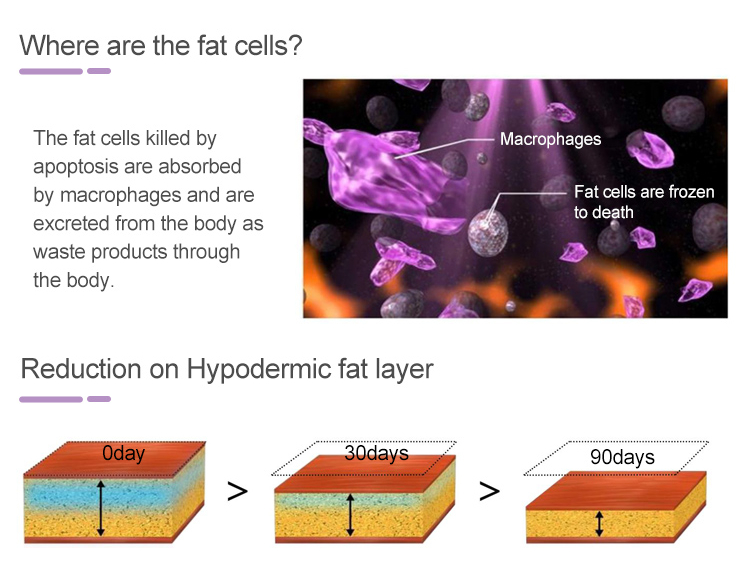 Where are the fat cells?

The fat cells killed by apoptosis are absorbed by macrophages and are excreted from the body as waste products through the body.

Macrophages

Fat cells are frozen to death

Reduction on Hypodermic fat layer

0day

>

30days

>

90days